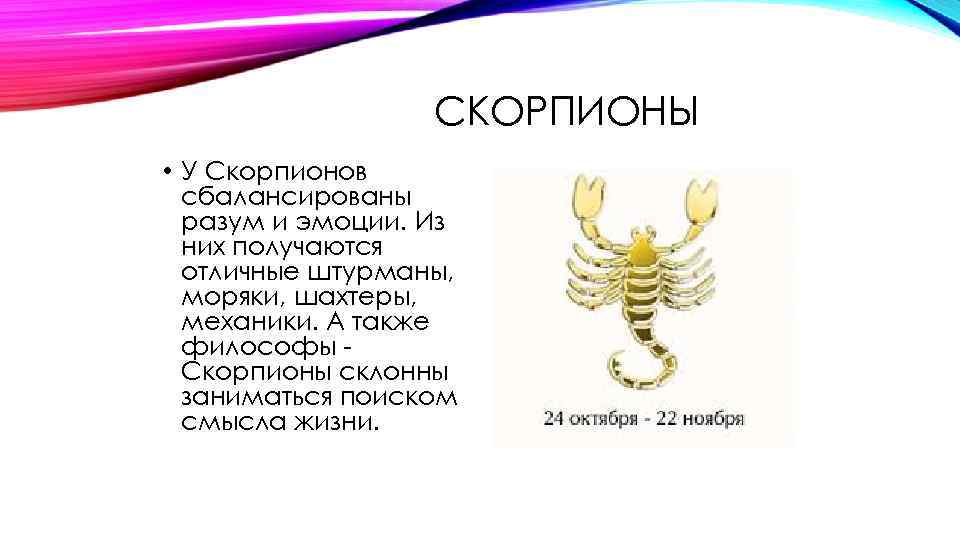 СКОРПИОНЫ

• У Скорпионов сбалансированы разум и эмоции. Из них получаются отличные штурманы, моряки, шахтеры, механики. А также философы - Скорпионы склонны заниматься поиском смысла жизни.

24 октября - 22 ноября